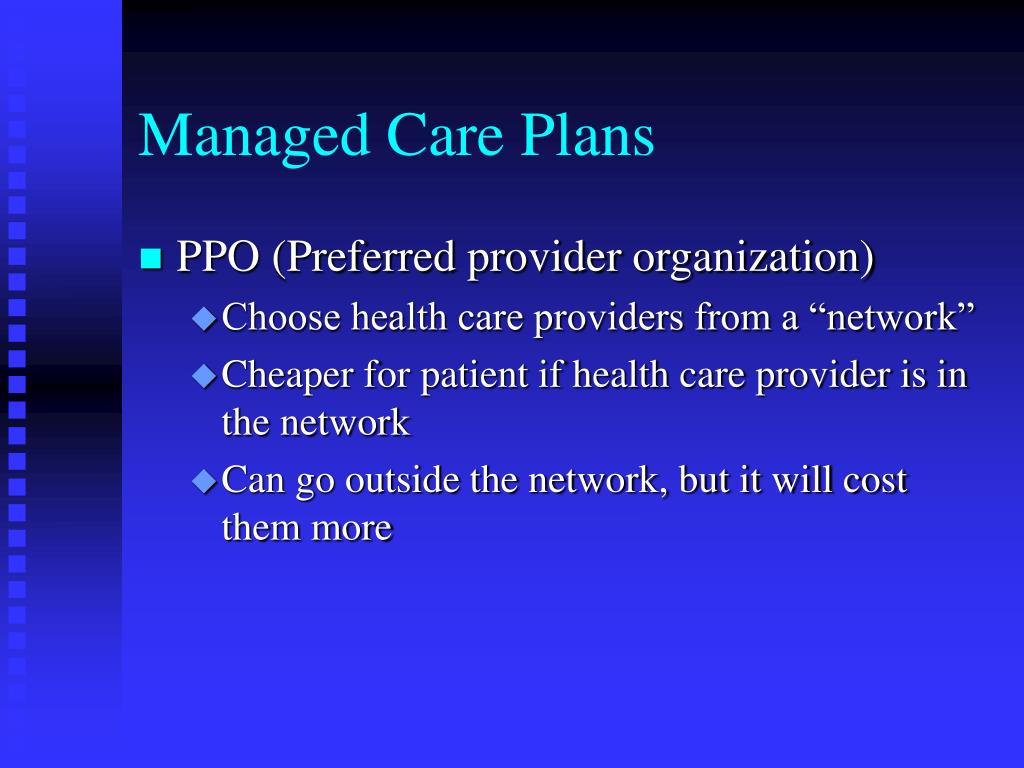 Managed Care Plans

PPO (Preferred provider organization)

Choose health care providers from a “network”

Cheaper for patient if health care provider is in the network

Can go outside the network, but it will cost them more